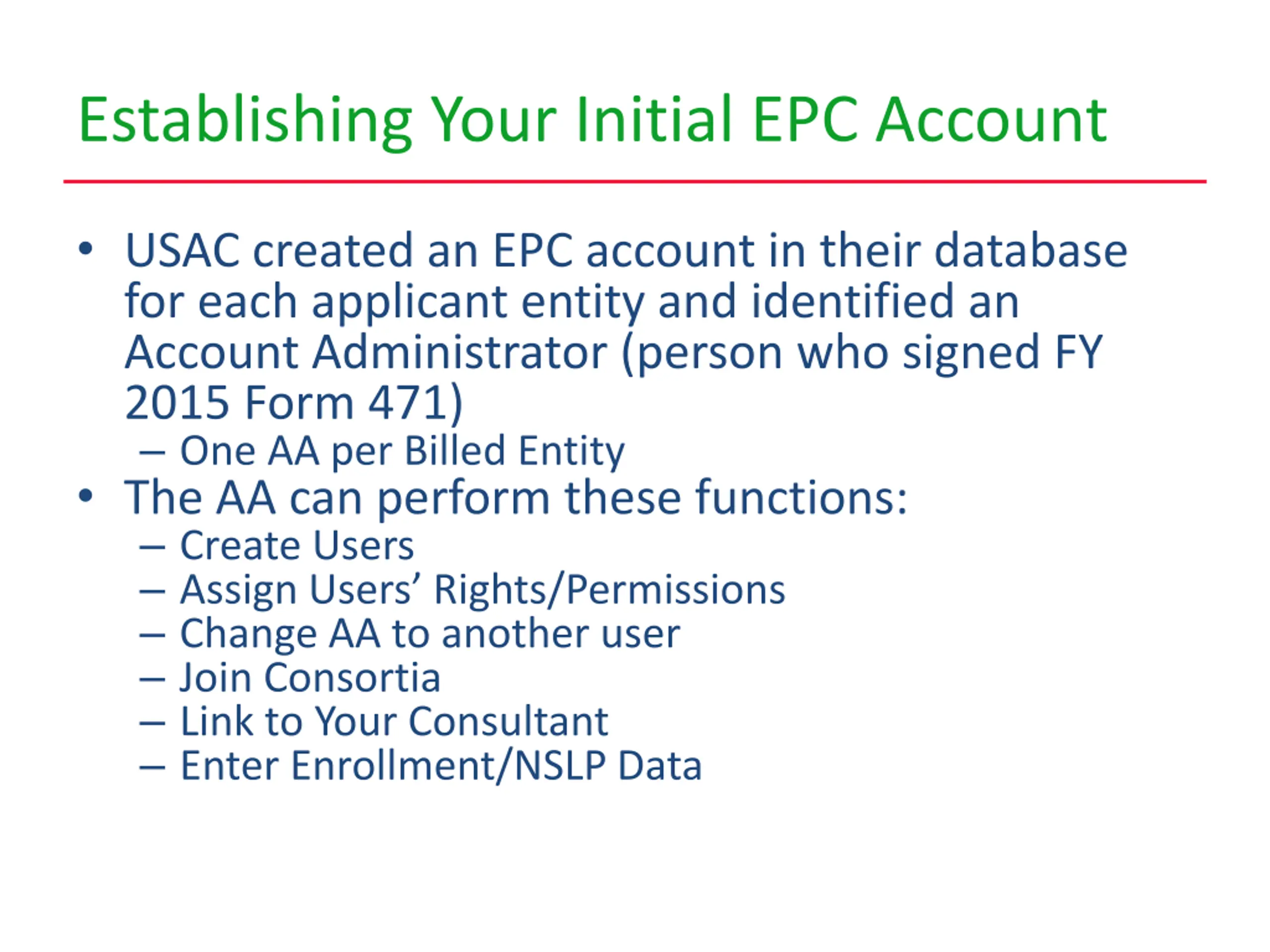 Establishing Your Initial EPC Account

• USAC created an EPC account in their database for each applicant entity and identified an Account Administrator (person who signed FY 2015 Form 471)
– One AA per Billed Entity
• The AA can perform these functions:
– Create Users
– Assign Users’ Rights/Permissions
– Change AA to another user
– Join Consortia
– Link to Your Consultant
– Enter Enrollment/NSLP Data